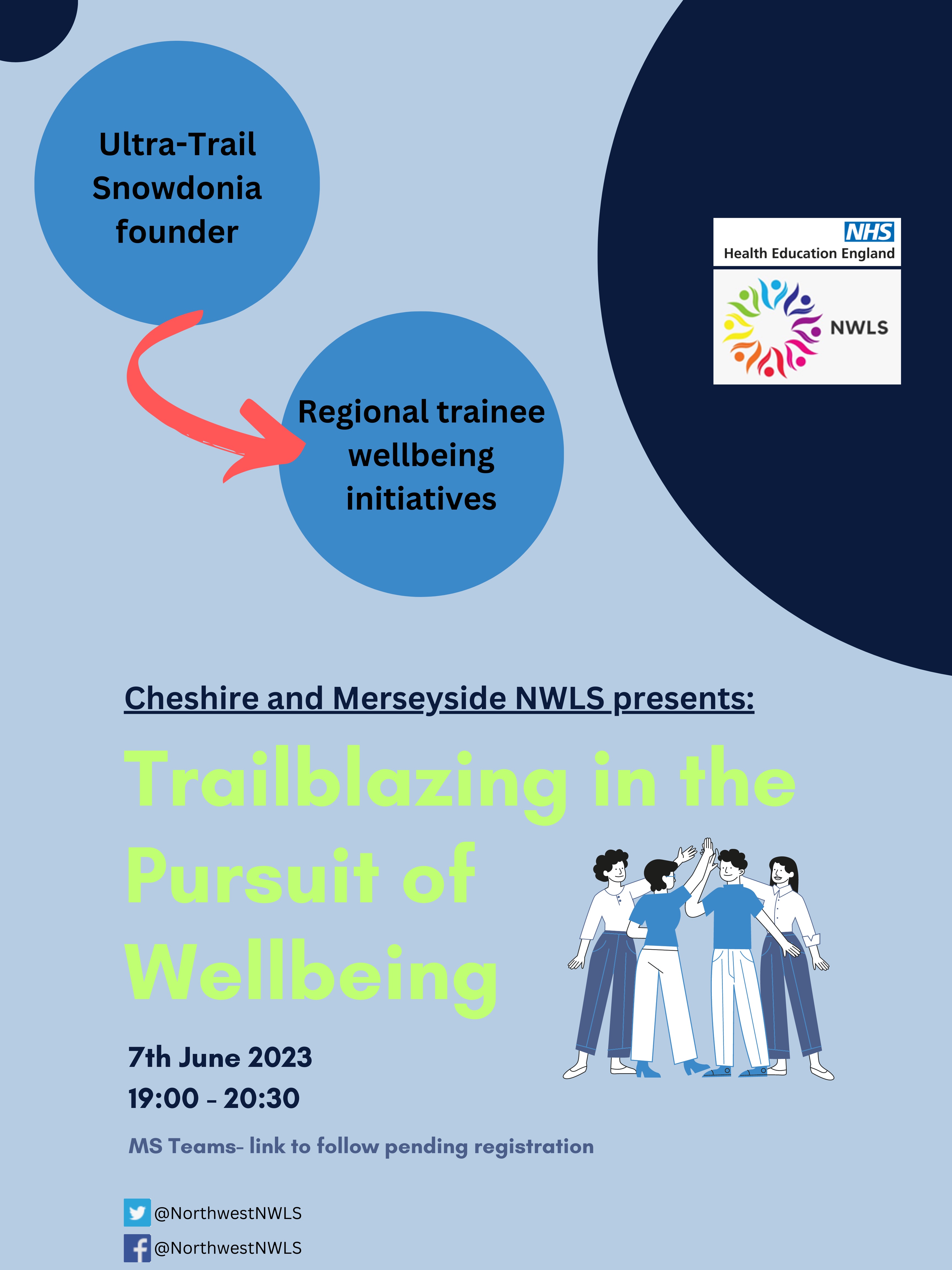 Ultra-Trail Snowdonia founder

Regional trainee wellbeing initiatives

NHS
Health Education England

NWLS

Cheshire and Merseyside NWLS presents:

Trailblazing in the Pursuit of Wellbeing

7th June 2023
19:00 - 20:30

MS Teams- link to follow pending registration

@NorthwestNWLS
@NorthwestNWLS